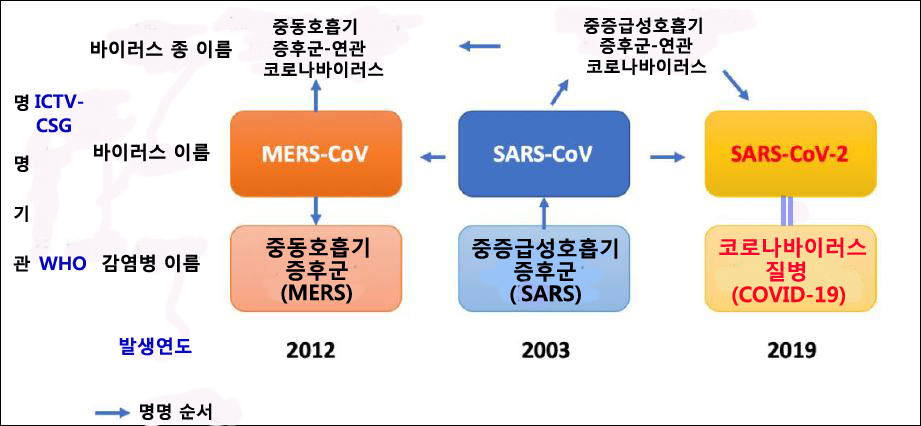 바이러스 종 이름

중동호흡기 증후군-연관 코로나바이러스

중증급성호흡기 증후군-연관 코로나바이러스

명 ICTV-CSG

명

기

관 WHO

바이러스 이름

MERS-CoV

SARS-CoV

SARS-CoV-2

감염병 이름

중동호흡기 증후군 (MERS)

중증급성호흡기 증후군 ( SARS)

코로나바이러스 질병 (COVID-19)

발생연도

2012

2003

2019

명명 순서